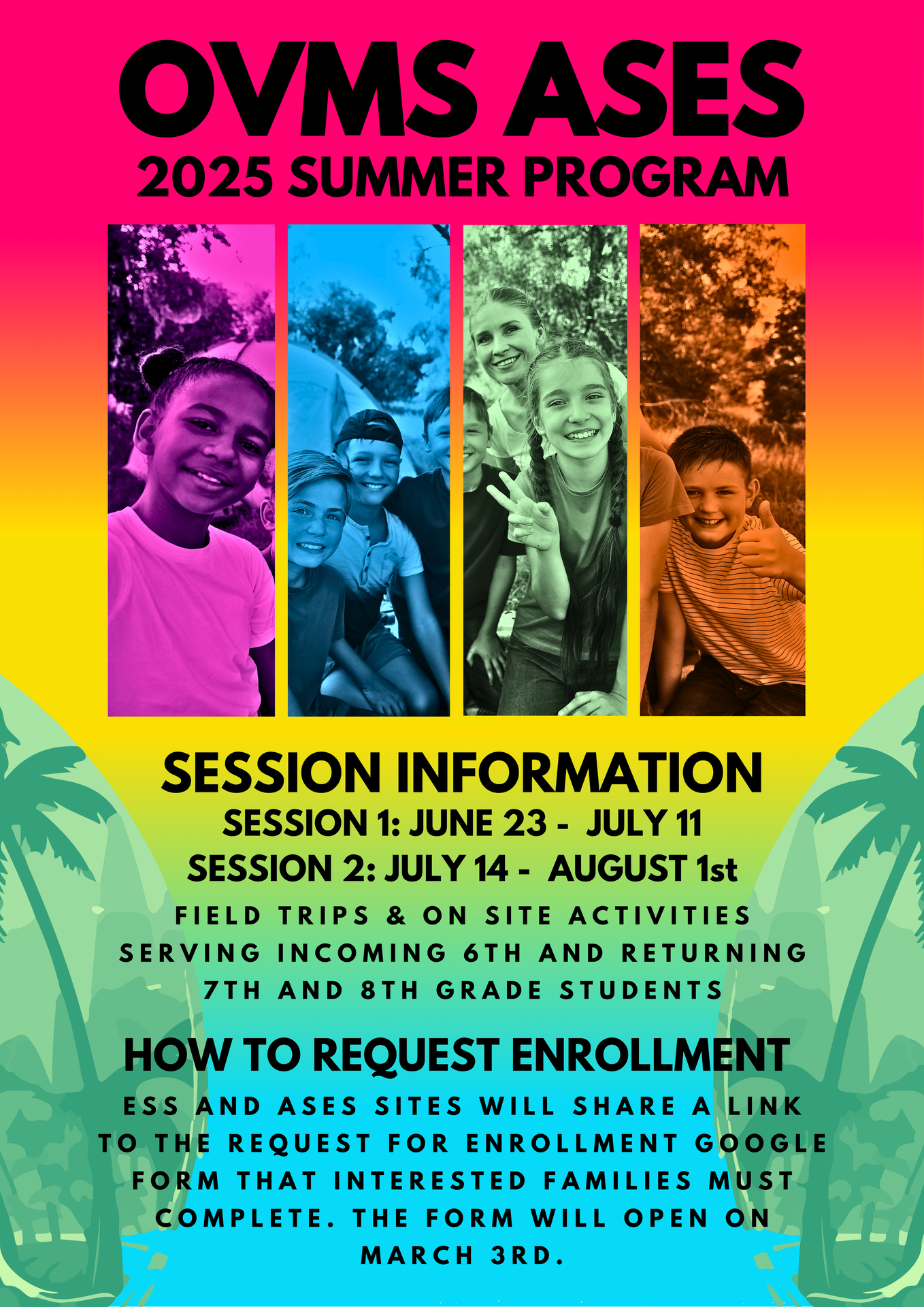 OVMS ASES
2025 SUMMER PROGRAM

SESSION INFORMATION
SESSION 1: JUNE 23 - JULY 11
SESSION 2: JULY 14 - AUGUST 1st
FIELD TRIPS & ON SITE ACTIVITIES
SERVING INCOMING 6TH AND RETURNING 7TH AND 8TH GRADE STUDENTS

HOW TO REQUEST ENROLLMENT
ESS AND ASES SITES WILL SHARE A LINK TO THE REQUEST FOR ENROLLMENT GOOGLE FORM THAT INTERESTED FAMILIES MUST COMPLETE. THE FORM WILL OPEN ON MARCH 3RD.